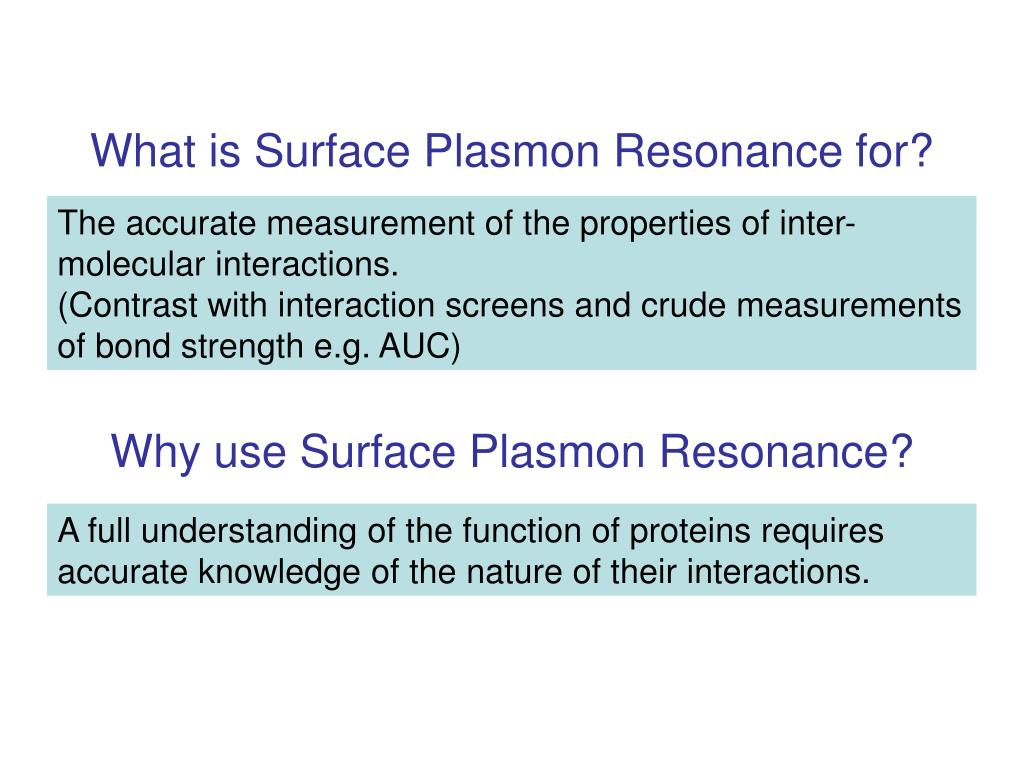 What is Surface Plasmon Resonance for?

The accurate measurement of the properties of inter-molecular interactions.
(Contrast with interaction screens and crude measurements of bond strength e.g. AUC)

Why use Surface Plasmon Resonance?

A full understanding of the function of proteins requires accurate knowledge of the nature of their interactions.